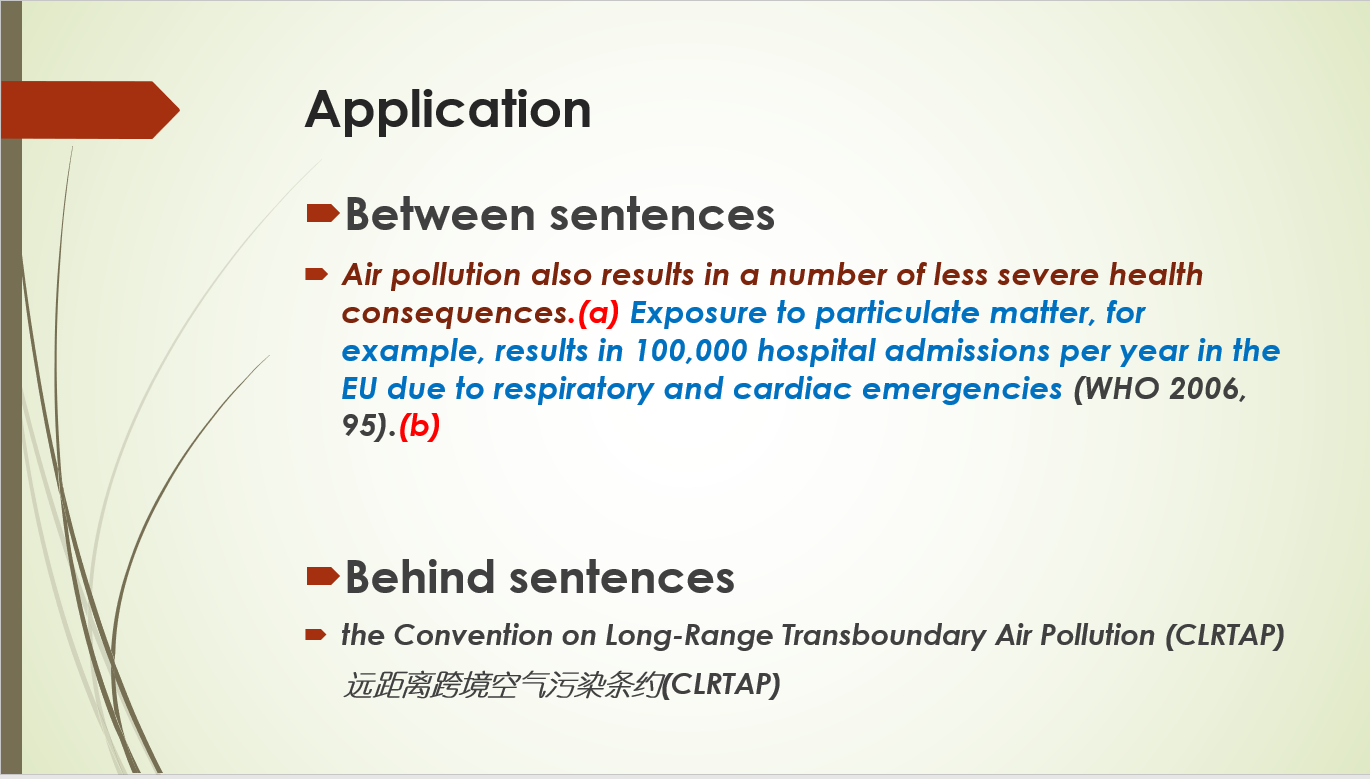 Application

Between sentences

Air pollution also results in a number of less severe health consequences.(a) Exposure to particulate matter, for example, results in 100,000 hospital admissions per year in the EU due to respiratory and cardiac emergencies (WHO 2006, 95).(b)

Behind sentences

the Convention on Long-Range Transboundary Air Pollution (CLRTAP) 远距离跨境空气污染条约(CLRTAP)